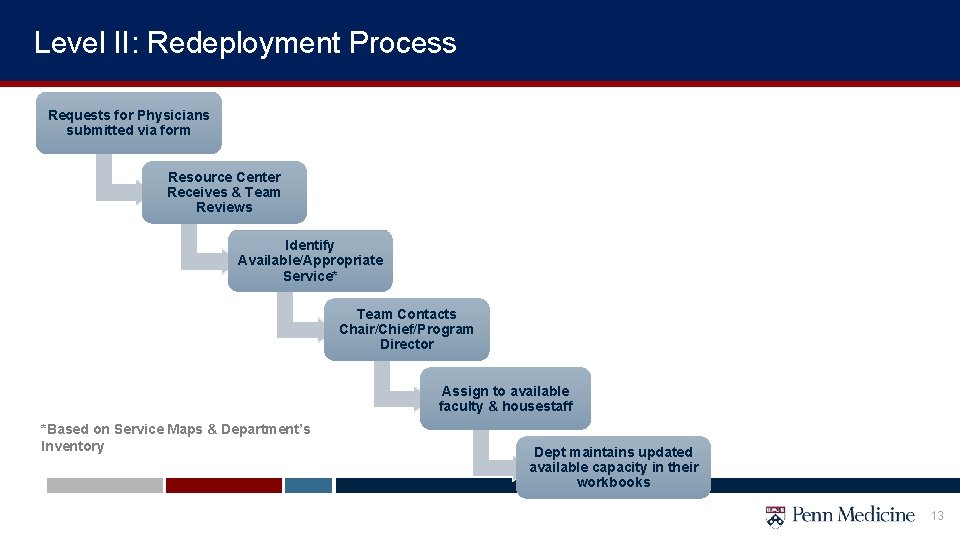 Level II: Redeployment Process

Requests for Physicians submitted via form

Resource Center Receives & Team Reviews

Identify Available/Appropriate Service*

Team Contacts Chair/Chief/Program Director

Assign to available faculty & housestaff

Dept maintains updated available capacity in their workbooks

*Based on Service Maps & Department's Inventory

Penn Medicine

13